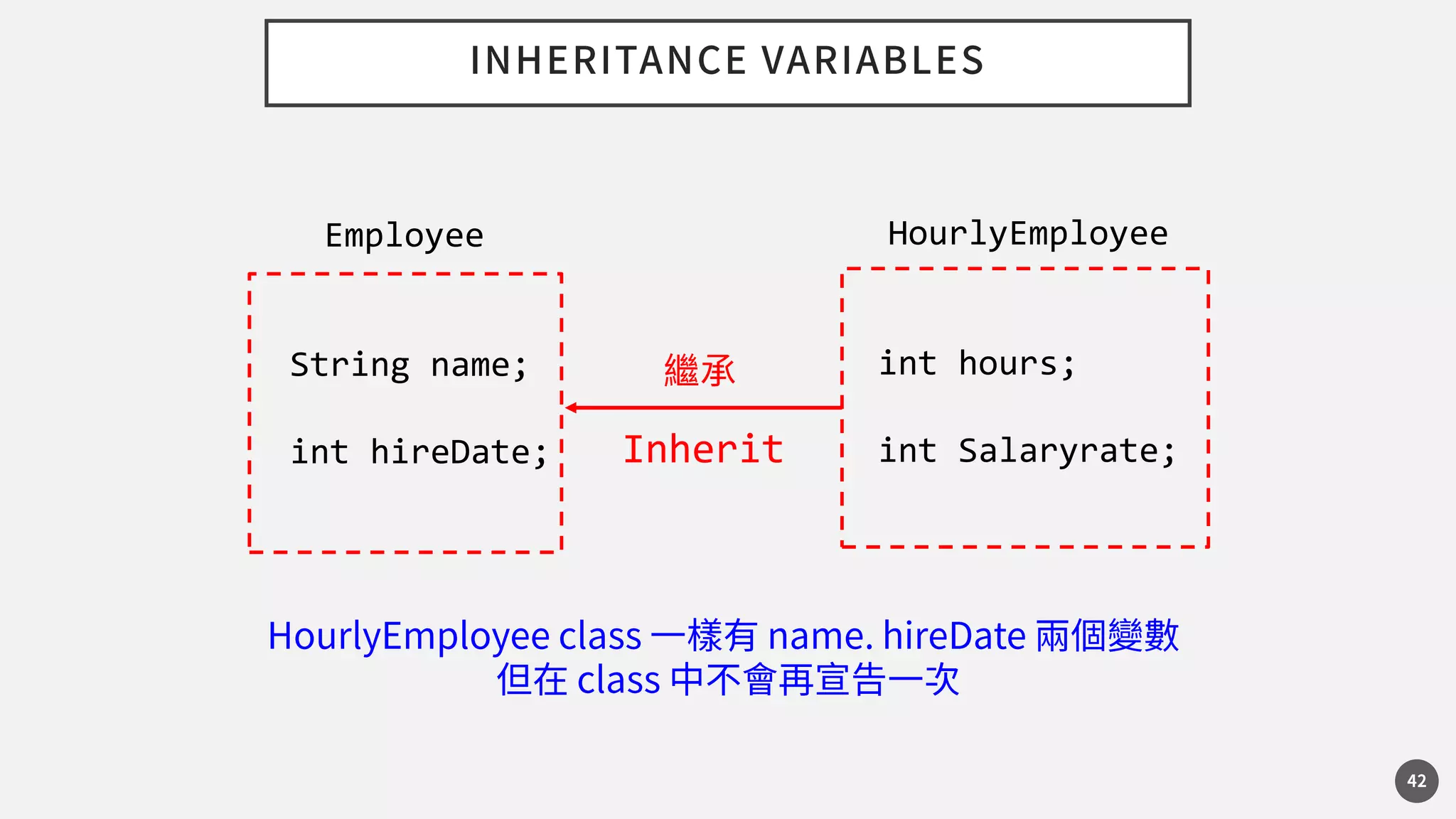 INHERITANCE VARIABLES

Employee

String name;

int hireDate;

繼承

Inherit

HourlyEmployee

int hours;

int Salaryrate;

HourlyEmployee class 一樣有 name. hireDate 兩個變數
但在 class 中不會再宣告一次

42